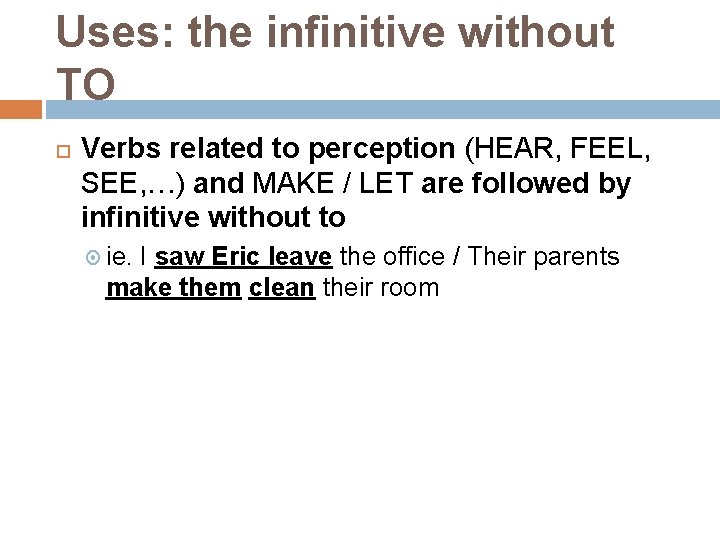 Uses: the infinitive without TO

Verbs related to perception (HEAR, FEEL, SEE,…) and MAKE / LET are followed by infinitive without to

ie. I saw Eric leave the office / Their parents make them clean their room